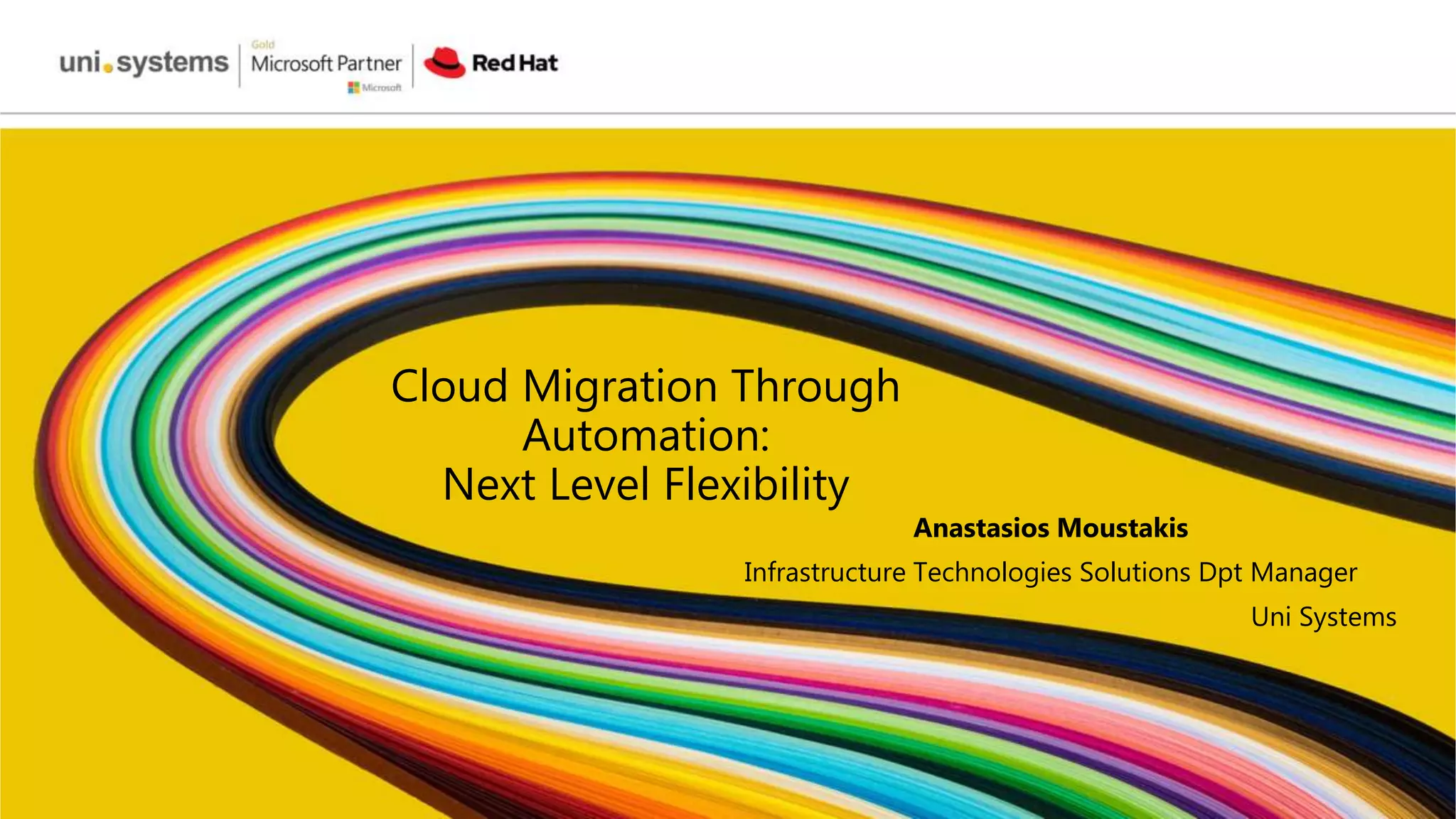 uni.systems

Gold
Microsoft Partner
Microsoft

Red Hat

Cloud Migration Through Automation:
Next Level Flexibility

Anastasios Moustakis

Infrastructure Technologies Solutions Dpt Manager

Uni Systems